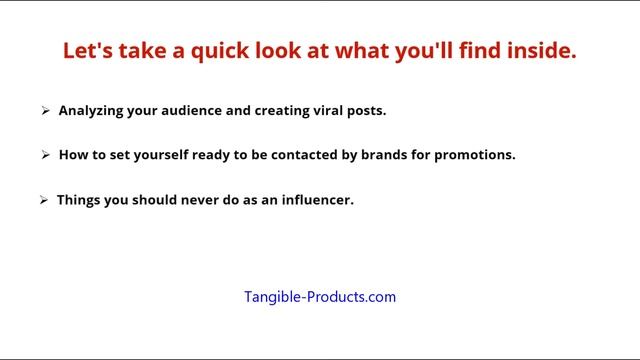 Let's take a quick look at what you'll find inside.

➢ Analyzing your audience and creating viral posts.

➢ How to set yourself ready to be contacted by brands for promotions.

➢ Things you should never do as an influencer.

Tangible-Products.com